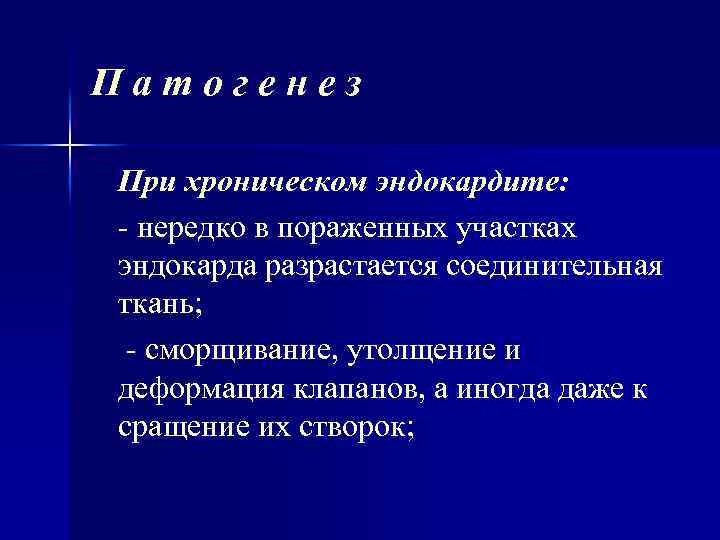 П а т о г е н е з

При хроническом эндокардите:

- нередко в пораженных участках эндокарда разрастается соединительная ткань;

- сморщивание, утолщение и деформация клапанов, а иногда даже к сращение их створок;